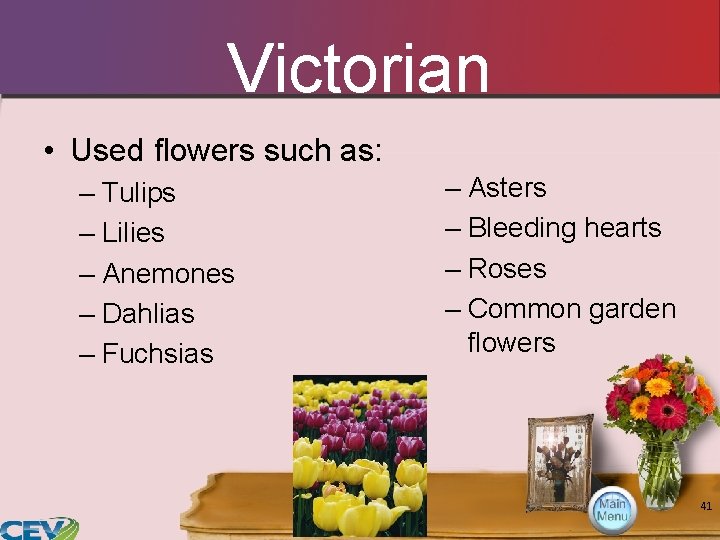 Victorian

• Used flowers such as:
– Tulips
– Lilies
– Anemones
– Dahlias
– Fuchsias

– Asters
– Bleeding hearts
– Roses
– Common garden flowers

Main Menu

41

CEV